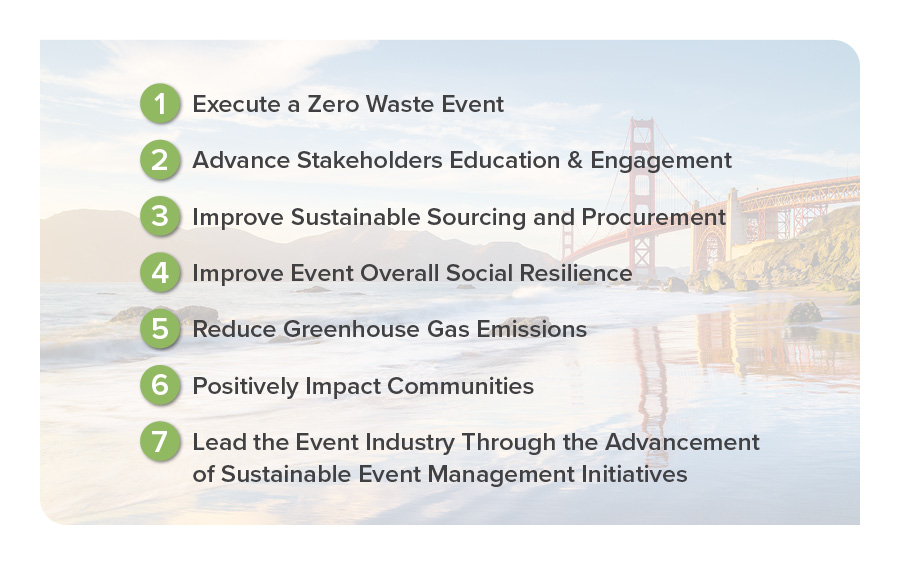 1 Execute a Zero Waste Event

2 Advance Stakeholders Education & Engagement

3 Improve Sustainable Sourcing and Procurement

4 Improve Event Overall Social Resilience

5 Reduce Greenhouse Gas Emissions

6 Positively Impact Communities

7 Lead the Event Industry Through the Advancement of Sustainable Event Management Initiatives